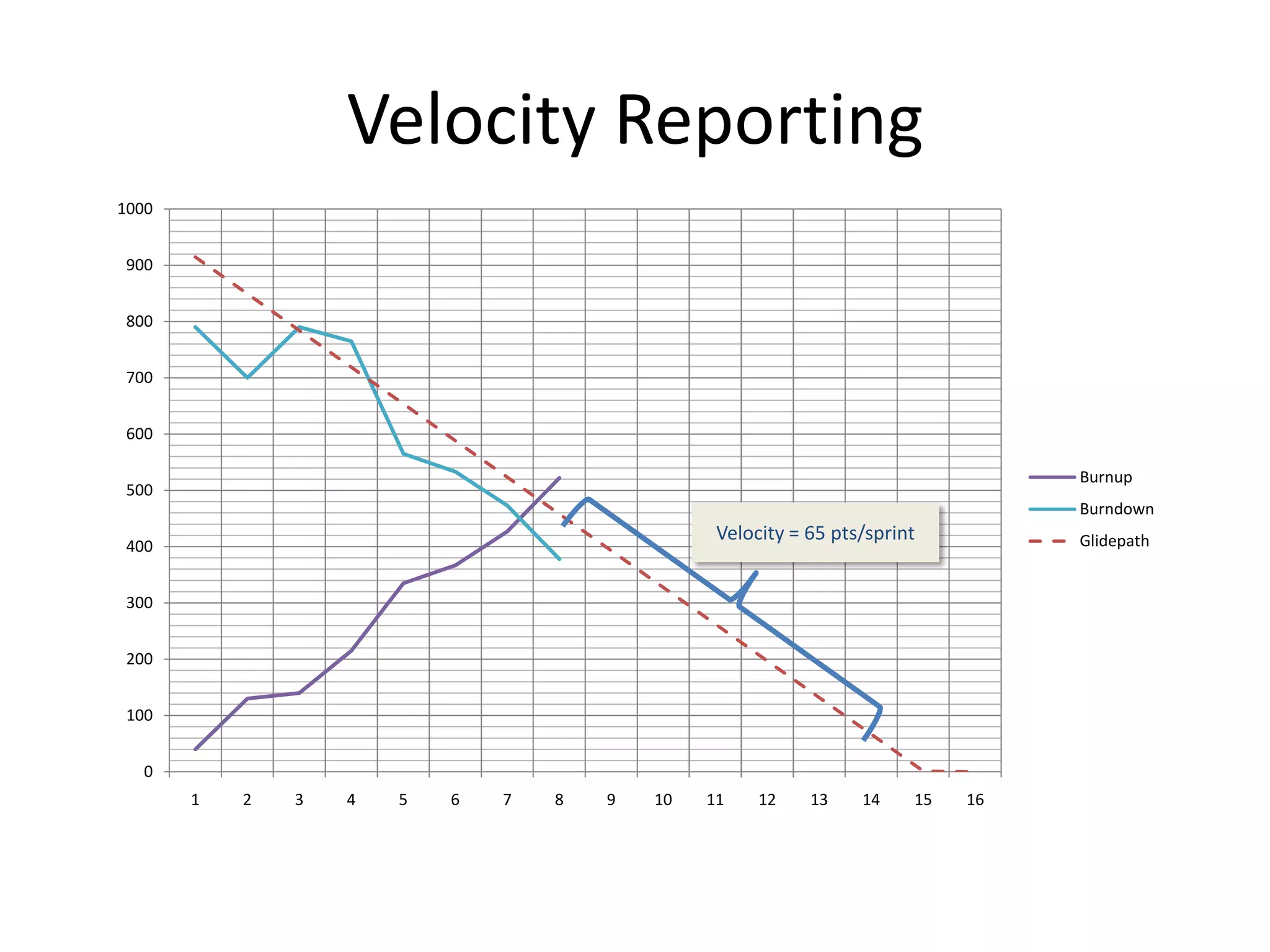 Velocity Reporting

1000
900
800
700
600
500
400
300
200
100
0

1 2 3 4 5 6 7 8 9 10 11 12 13 14 15 16

Velocity = 65 pts/sprint

Burnup
Burndown
Glidepath